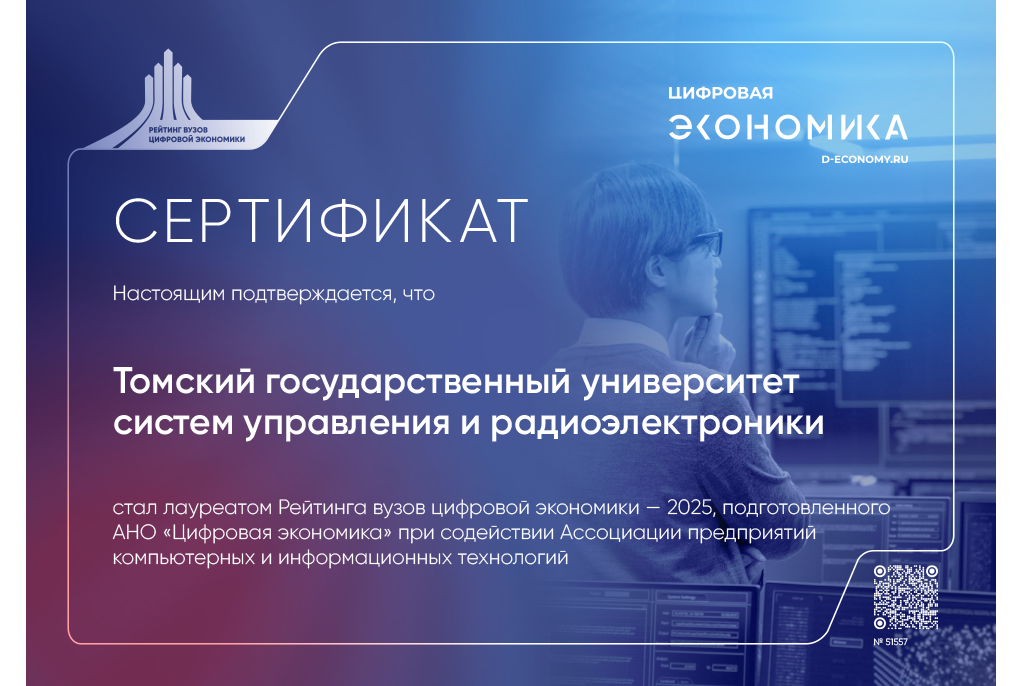 РЕЙТИНГ ВУЗОВ ЦИФРОВОЙ ЭКОНОМИКИ

ЦИФРОВАЯ
ЭКОНОМИКА
D-ECONOMY.RU

СЕРТИФИКАТ

Настоящим подтверждается, что

Томский государственный университет систем управления и радиоэлектроники

стал лауреатом Рейтинга вузов цифровой экономики — 2025, подготовленного АНО «Цифровая экономика» при содействии Ассоциации предприятий компьютерных и информационных технологий

№ 51557